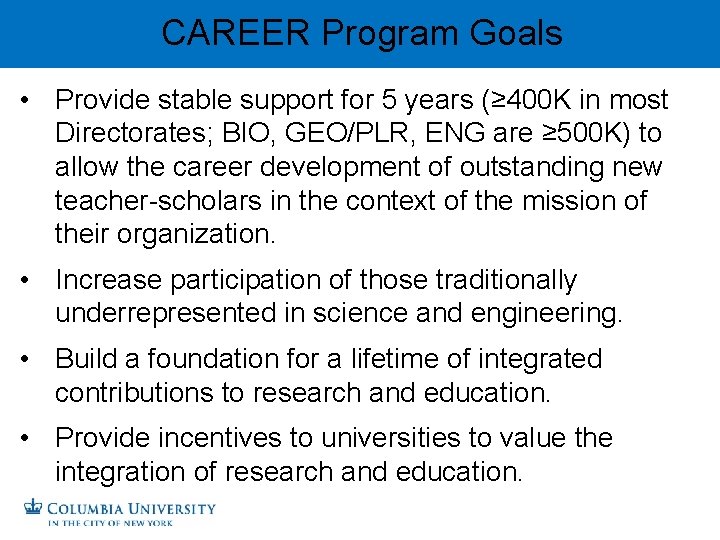 CAREER Program Goals

• Provide stable support for 5 years (≥400K in most Directorates; BIO, GEO/PLR, ENG are ≥500K) to allow the career development of outstanding new teacher-scholars in the context of the mission of their organization.

• Increase participation of those traditionally underrepresented in science and engineering.

• Build a foundation for a lifetime of integrated contributions to research and education.

• Provide incentives to universities to value the integration of research and education.

COLUMBIA UNIVERSITY
IN THE CITY OF NEW YORK